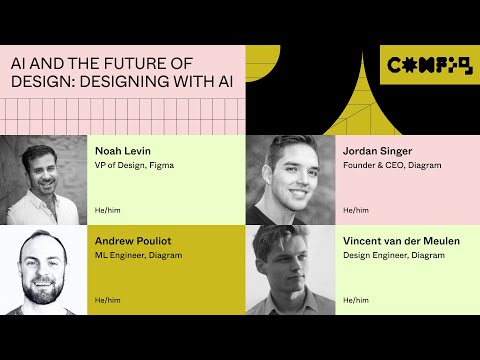 AI AND THE FUTURE OF DESIGN: DESIGNING WITH AI

CONFIG

Noah Levin
VP of Design, Figma
He/him

Jordan Singer
Founder & CEO, Diagram
He/him

Andrew Pouliot
ML Engineer, Diagram
He/him

Vincent van der Meulen
Design Engineer, Diagram
He/him